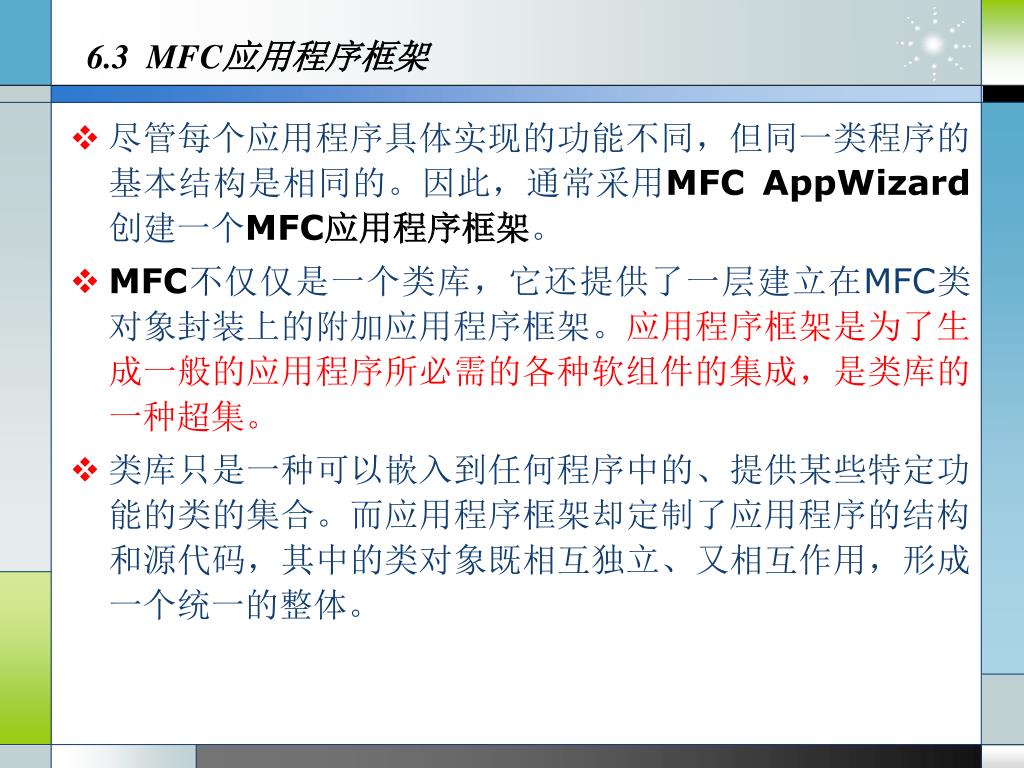 6.3 MFC应用程序框架

❖ 尽管每个应用程序具体实现的功能不同，但同一类程序的基本结构是相同的。因此，通常采用MFC AppWizard创建一个MFC应用程序框架。

❖ MFC不仅仅是一个类库，它还提供了一层建立在MFC类对象封装上的附加应用程序框架。应用程序框架是为了生成一般的应用程序所必需的各种软组件的集成，是类库的一种超集。

❖ 类库只是一种可以嵌入到任何程序中的、提供某些特定功能的类的集合。而应用程序框架却定制了应用程序的结构和源代码，其中的类对象既相互独立、又相互作用，形成一个统一的整体。